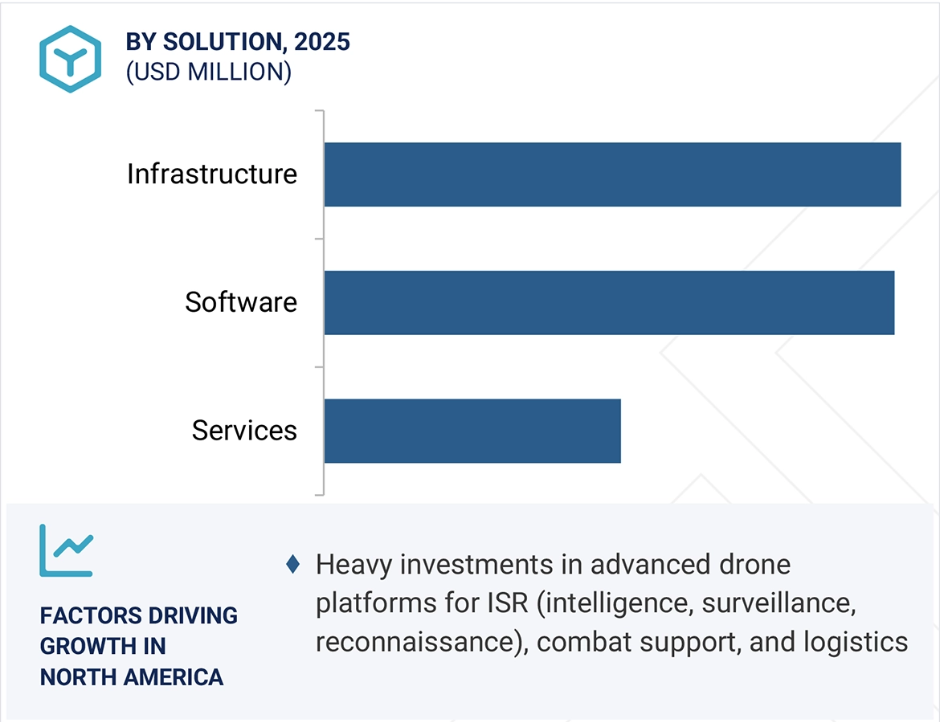 BY SOLUTION, 2025
(USD MILLION)

Infrastructure

Software

Services

FACTORS DRIVING GROWTH IN NORTH AMERICA

♦ Heavy investments in advanced drone platforms for ISR (intelligence, surveillance, reconnaissance), combat support, and logistics